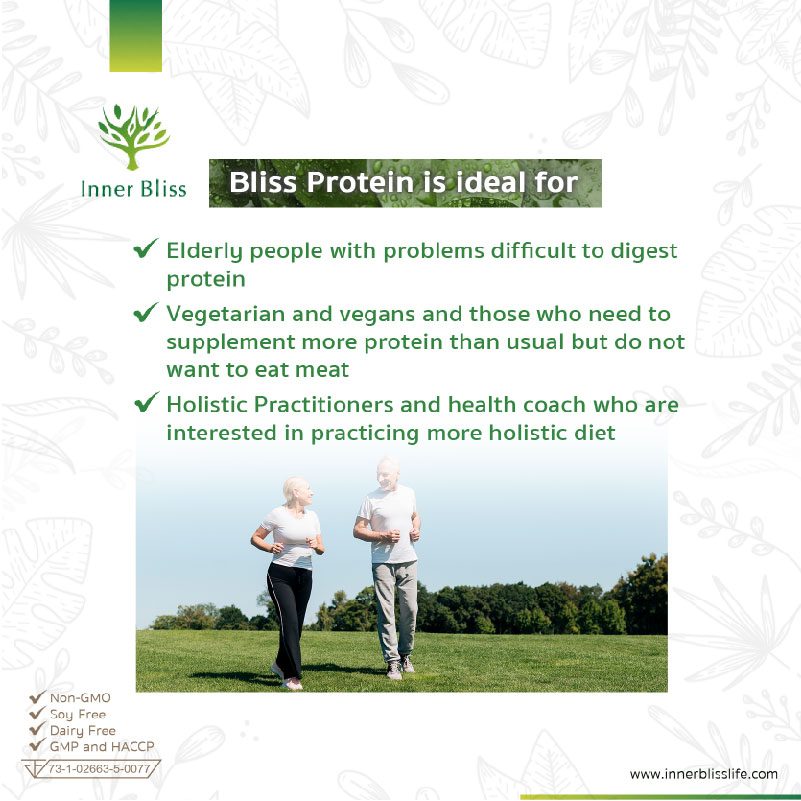 Inner Bliss

Bliss Protein is ideal for

✔ Elderly people with problems difficult to digest protein

✔ Vegetarian and vegans and those who need to supplement more protein than usual but do not want to eat meat

✔ Holistic Practitioners and health coach who are interested in practicing more holistic diet

✔ Non-GMO
✔ Soy Free
✔ Dairy Free
✔ GMP and HACCP

73-1-02663-5-0077

www.innerblisslife.com